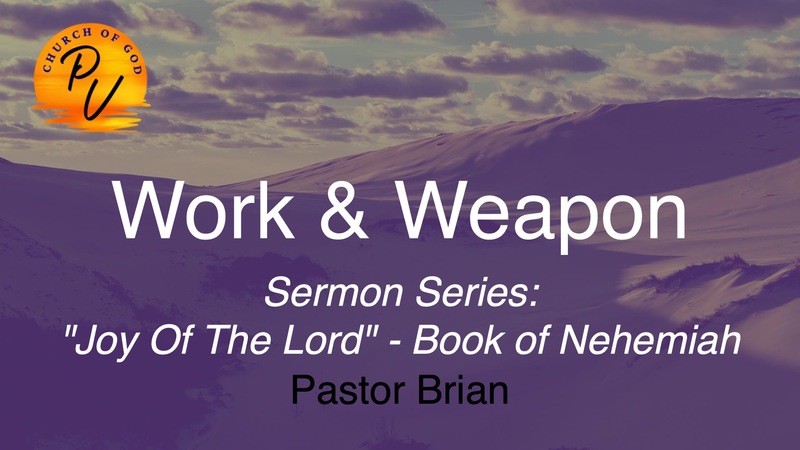 CHURCH OF GOD
PV

Work & Weapon

Sermon Series:
"Joy Of The Lord" - Book of Nehemiah
Pastor Brian